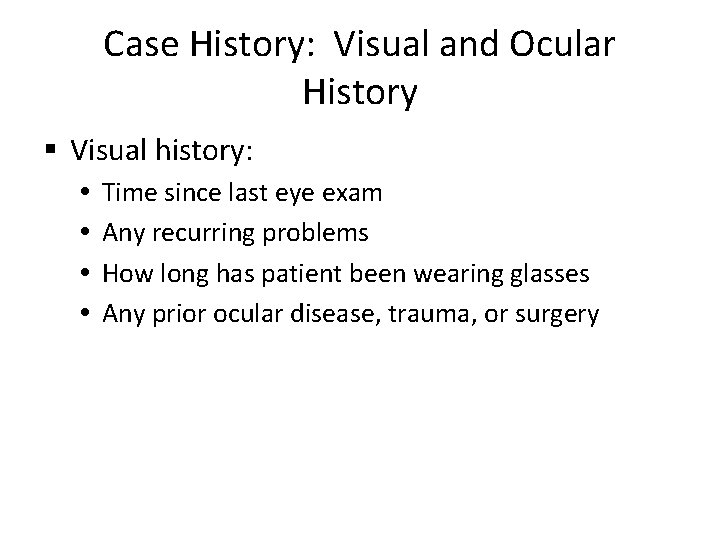 Case History: Visual and Ocular History

▪ Visual history:
• Time since last eye exam
• Any recurring problems
• How long has patient been wearing glasses
• Any prior ocular disease, trauma, or surgery